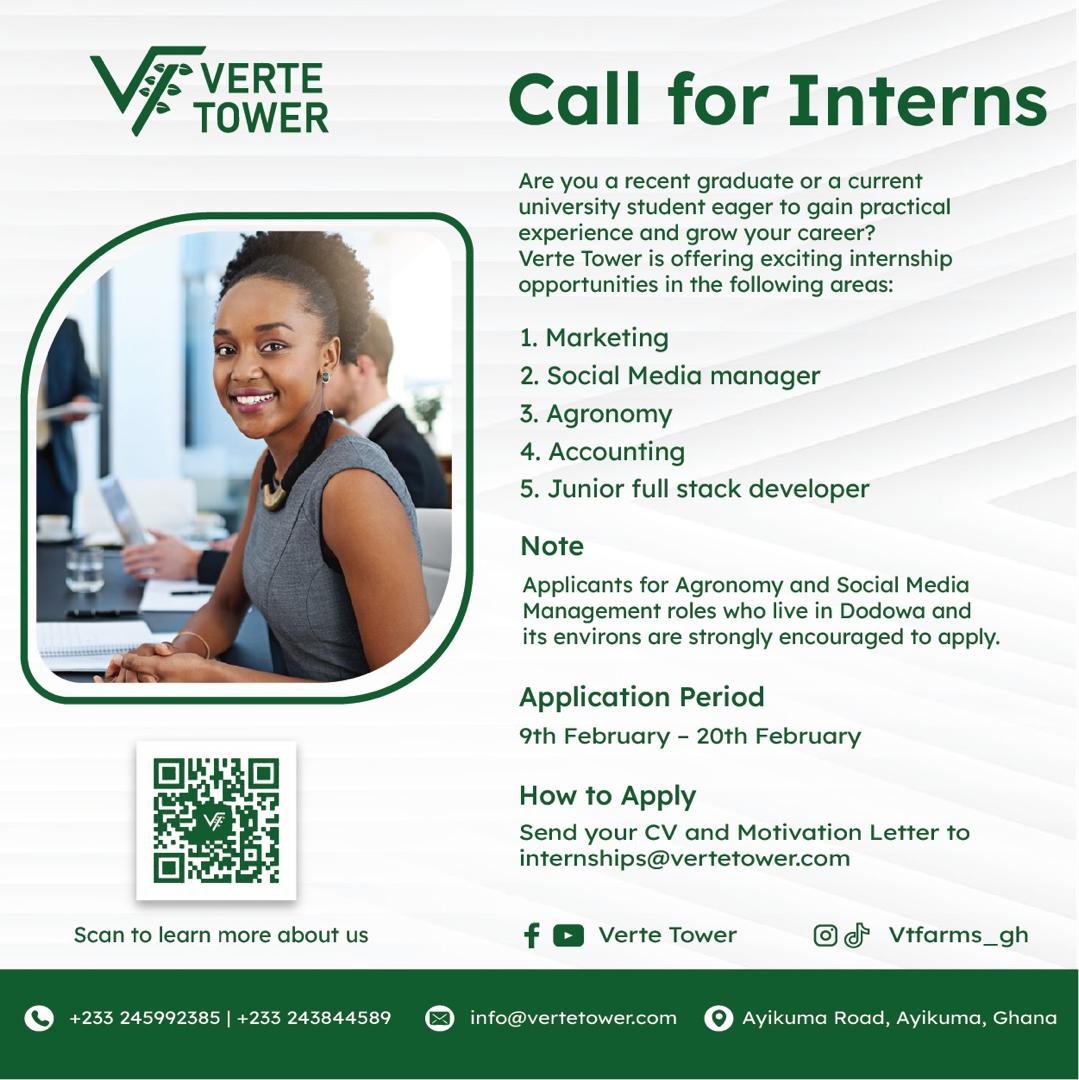 VERTE TOWER

Call for Interns

Are you a recent graduate or a current university student eager to gain practical experience and grow your career? Verte Tower is offering exciting internship opportunities in the following areas:

1. Marketing
2. Social Media manager
3. Agronomy
4. Accounting
5. Junior full stack developer

Note

Applicants for Agronomy and Social Media Management roles who live in Dodowa and its environs are strongly encouraged to apply.

Application Period

9th February – 20th February

How to Apply

Send your CV and Motivation Letter to internships@vertetower.com

Scan to learn more about us

Verte Tower

Vtfarms_gh

+233 245992385 | +233 243844589

info@vertetower.com

Ayikuma Road, Ayikuma, Ghana